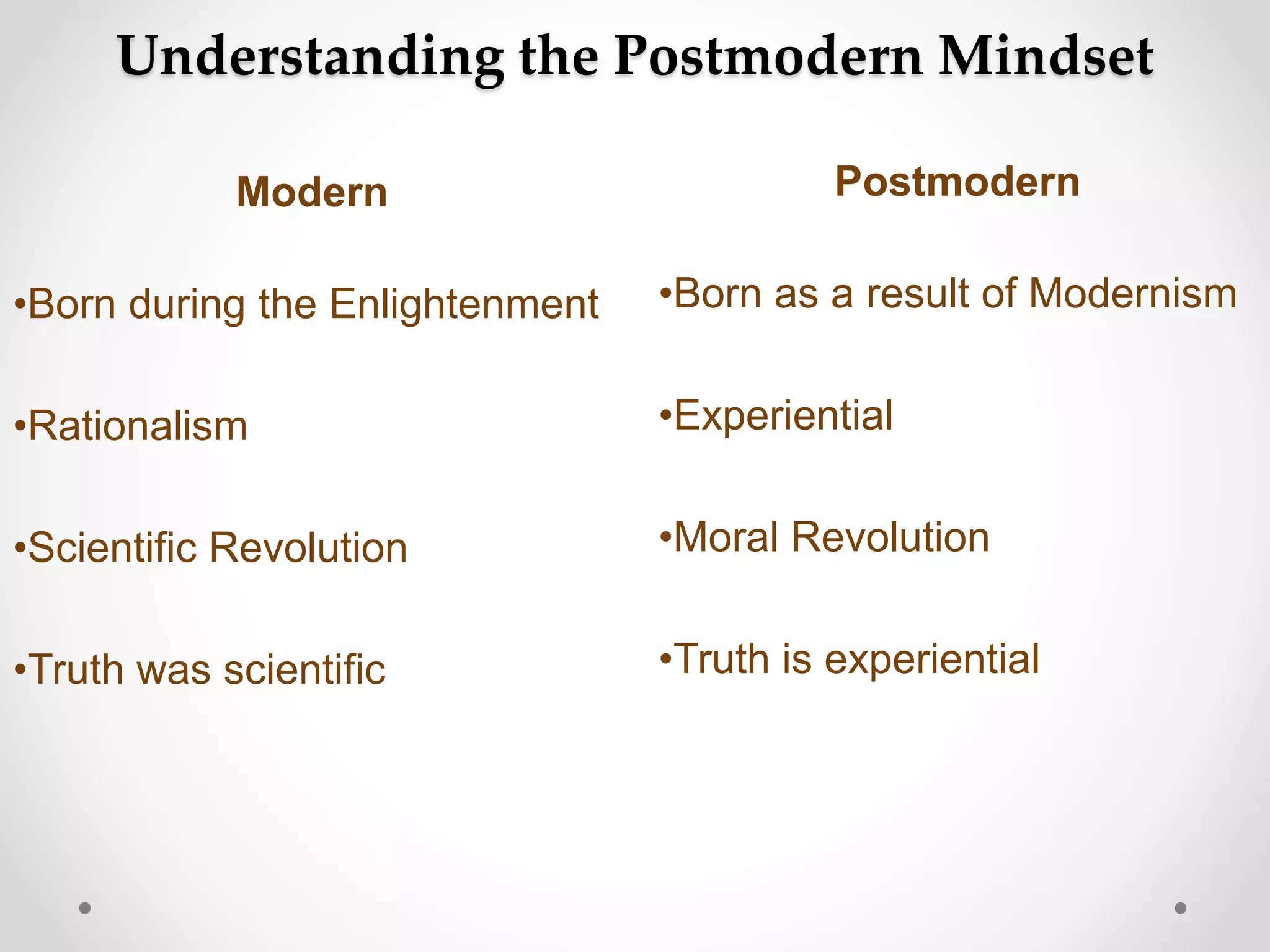 Understanding the Postmodern Mindset

Modern

•Born during the Enlightenment

•Rationalism

•Scientific Revolution

•Truth was scientific

Postmodern

•Born as a result of Modernism

•Experiential

•Moral Revolution

•Truth is experiential